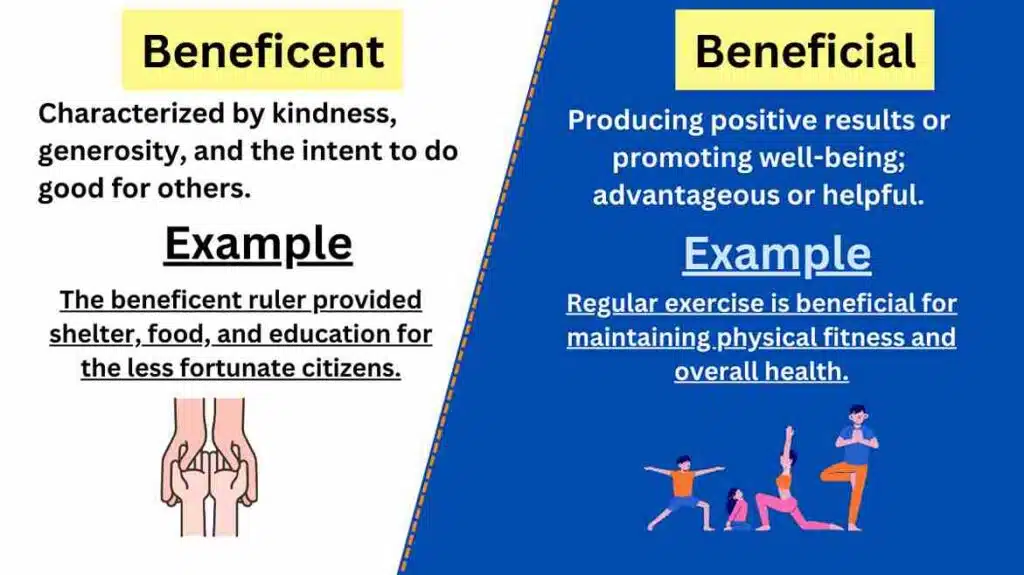 Beneficent

Characterized by kindness, generosity, and the intent to do good for others.

Example

The beneficent ruler provided shelter, food, and education for the less fortunate citizens.

Beneficial

Producing positive results or promoting well-being; advantageous or helpful.

Example

Regular exercise is beneficial for maintaining physical fitness and overall health.